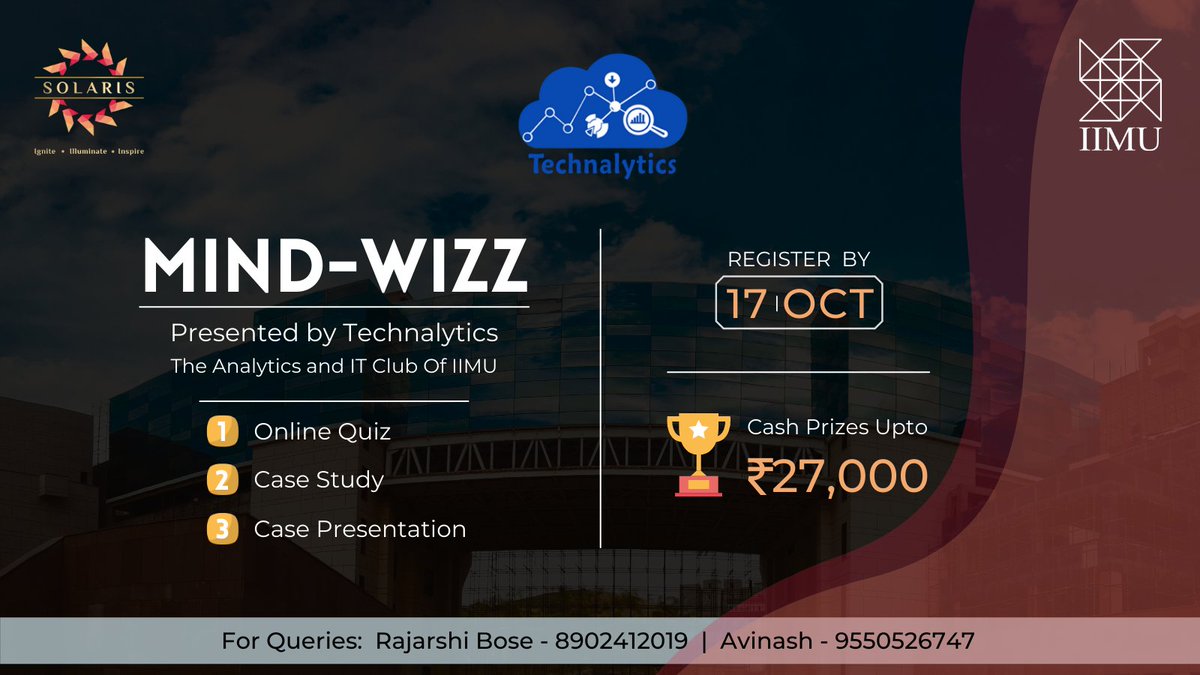 SOLARIS
Ignite • Illuminate • Inspire

Technalytics

IIMU

MIND-WIZZ

Presented by Technalytics
The Analytics and IT Club Of IIMU

1 Online Quiz
2 Case Study
3 Case Presentation

REGISTER BY
17 OCT

Cash Prizes Upto
₹27,000

For Queries: Rajarshi Bose - 8902412019 | Avinash - 9550526747